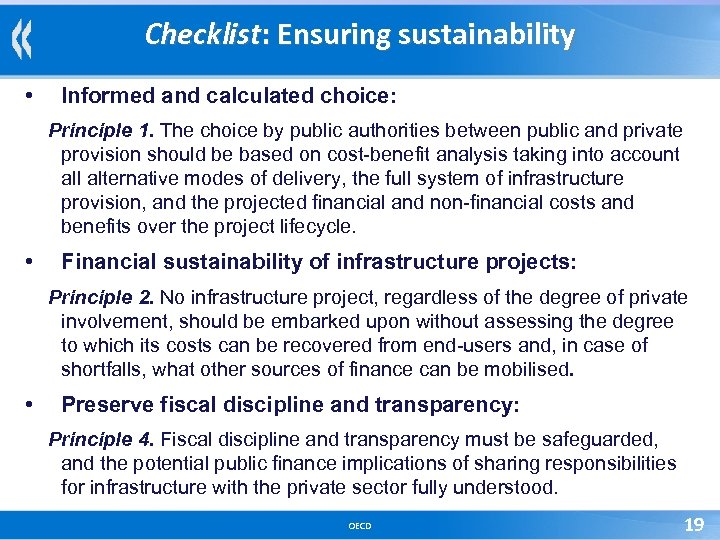 Checklist: Ensuring sustainability

• Informed and calculated choice:

Principle 1. The choice by public authorities between public and private provision should be based on cost-benefit analysis taking into account all alternative modes of delivery, the full system of infrastructure provision, and the projected financial and non-financial costs and benefits over the project lifecycle.

• Financial sustainability of infrastructure projects:

Principle 2. No infrastructure project, regardless of the degree of private involvement, should be embarked upon without assessing the degree to which its costs can be recovered from end-users and, in case of shortfalls, what other sources of finance can be mobilised.

• Preserve fiscal discipline and transparency:

Principle 4. Fiscal discipline and transparency must be safeguarded, and the potential public finance implications of sharing responsibilities for infrastructure with the private sector fully understood.

OECD

19